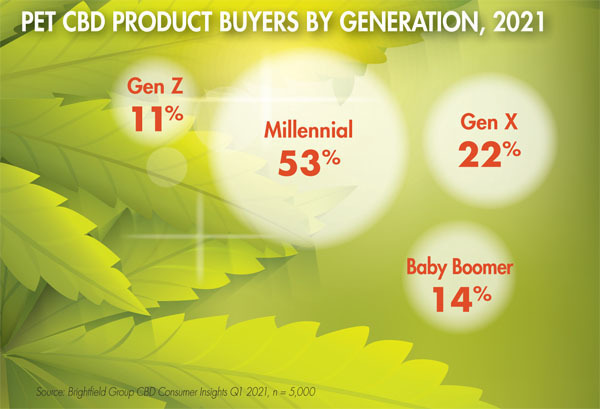 PET CBD PRODUCT BUYERS BY GENERATION, 2021

Gen Z
11%

Millennial
53%

Gen X
22%

Baby Boomer
14%

Source: Brightfield Group CBD Consumer Insights Q1 2021, n = 5,000